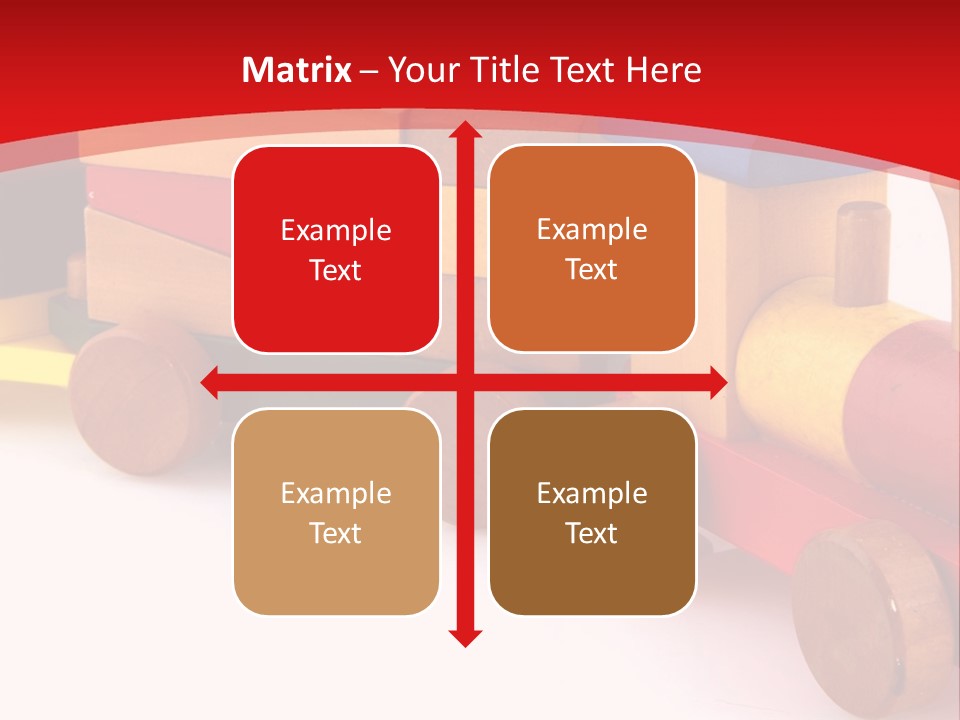 Matrix – Your Title Text Here

Example Text

Example Text

Example Text

Example Text